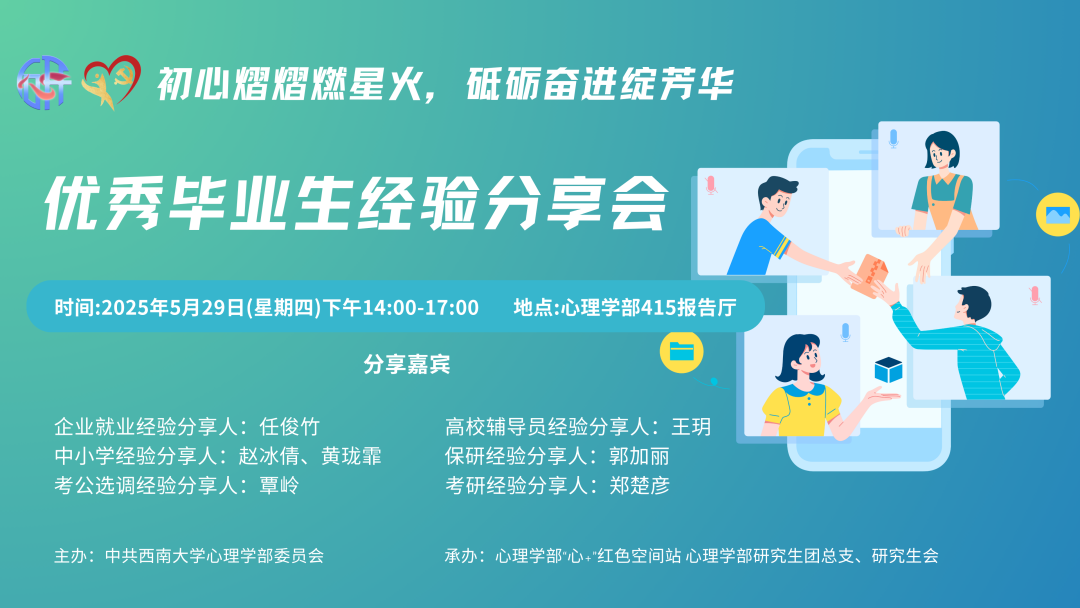 初心熠熠燃星火，砥砺奋进绽芳华

优秀毕业生经验分享会

时间:2025年5月29日(星期四)下午14:00-17:00　地点:心理学部415报告厅

分享嘉宾

企业就业经验分享人：任俊竹
中小学经验分享人：赵冰倩、黄珑霏
考公选调经验分享人：覃岭

高校辅导员经验分享人：王玥
保研经验分享人：郭加丽
考研经验分享人：郑楚彦

主办：中共西南大学心理学部委员会

承办：心理学部"心+"红色空间站 心理学部研究生团总支、研究生会